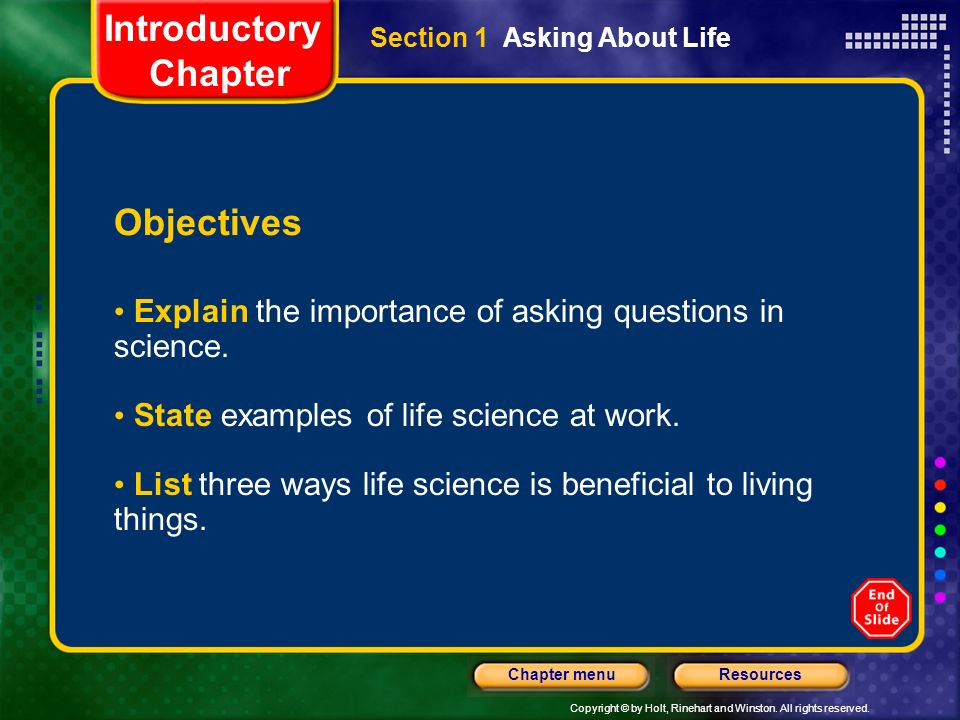 Introductory Chapter

Section 1 Asking About Life

Objectives

• Explain the importance of asking questions in science.

• State examples of life science at work.

• List three ways life science is beneficial to living things.

End Of Slide

Chapter menu

Resources

Copyright © by Holt, Rinehart and Winston. All rights reserved.